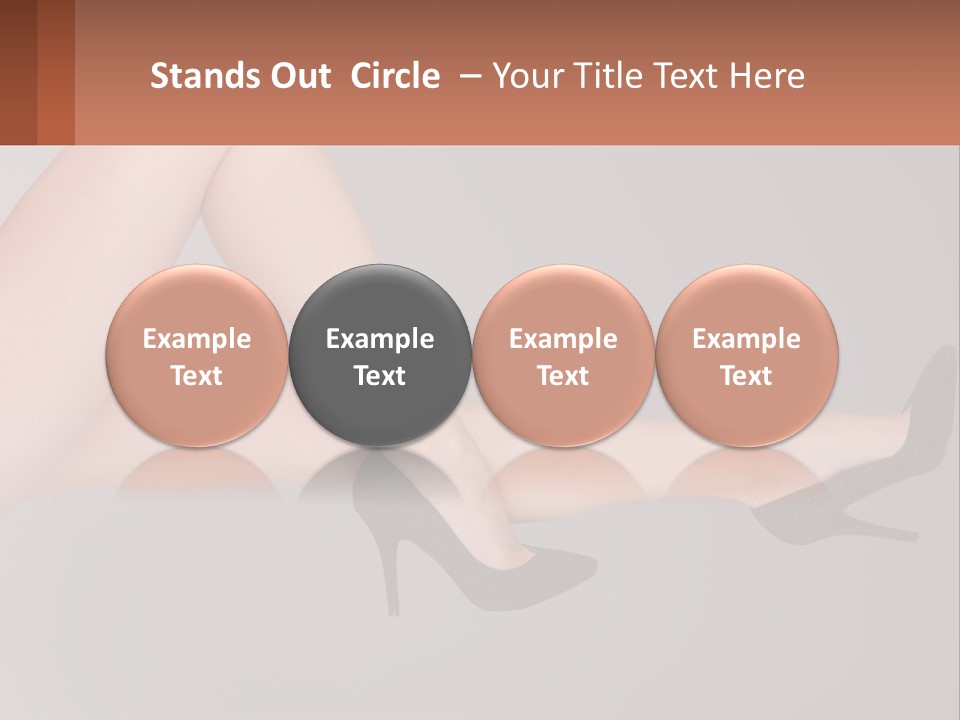 Stands Out Circle – Your Title Text Here

Example Text

Example Text

Example Text

Example Text